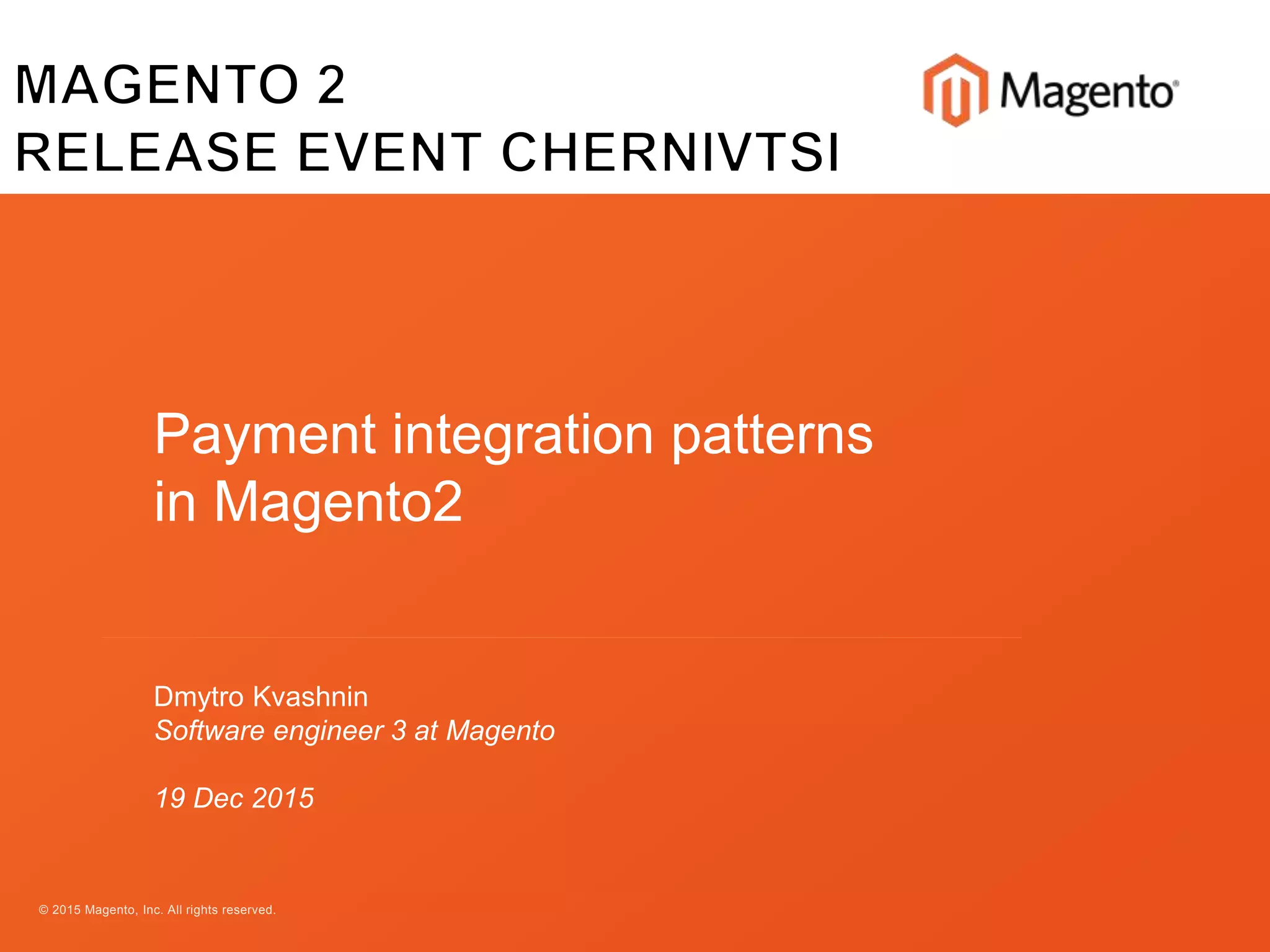 MAGENTO 2
RELEASE EVENT CHERNIVTSI

Magento®

Payment integration patterns in Magento2

Dmytro Kvashnin
Software engineer 3 at Magento

19 Dec 2015

© 2015 Magento, Inc. All rights reserved.